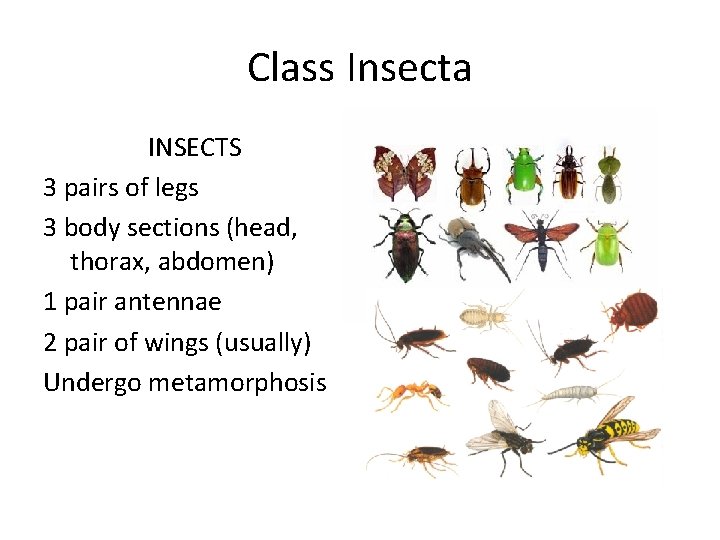 Class Insecta

INSECTS

3 pairs of legs

3 body sections (head, thorax, abdomen)

1 pair antennae

2 pair of wings (usually)

Undergo metamorphosis